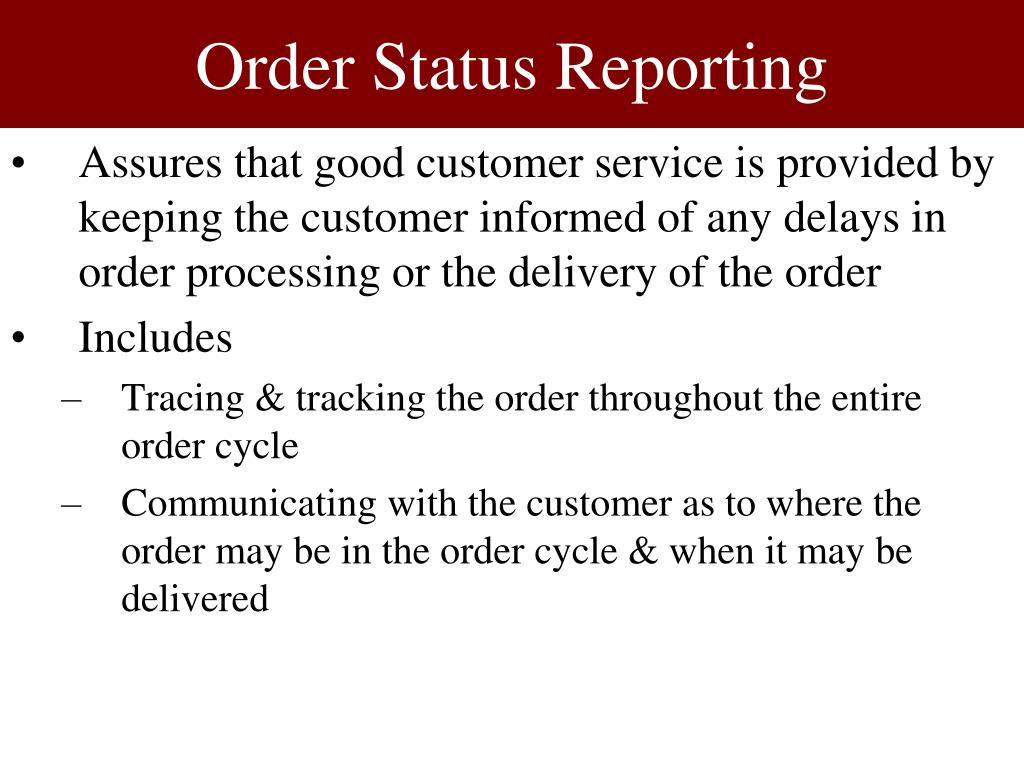 Order Status Reporting

• Assures that good customer service is provided by keeping the customer informed of any delays in order processing or the delivery of the order

• Includes

– Tracing & tracking the order throughout the entire order cycle

– Communicating with the customer as to where the order may be in the order cycle & when it may be delivered